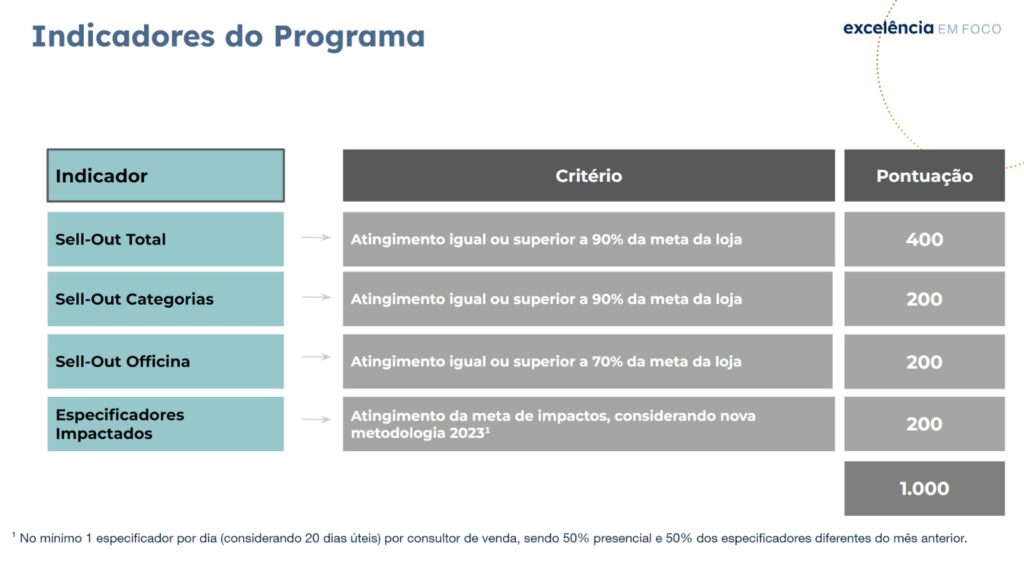 Indicadores do Programa

excelência EM FOCO

| Indicador | Critério | Pontuação |
|---|---|---|
| Sell-Out Total | Atingimento igual ou superior a 90% da meta da loja | 400 |
| Sell-Out Categorias | Atingimento igual ou superior a 90% da meta da loja | 200 |
| Sell-Out Officina | Atingimento igual ou superior a 70% da meta da loja | 200 |
| Especificadores Impactados | Atingimento da meta de impactos, considerando nova metodologia 2023$^1$ | 200 |
| | | 1.000 |

$^1$ No mínimo 1 especificador por dia (considerando 20 dias úteis) por consultor de venda, sendo 50% presencial e 50% dos especificadores diferentes do mês anterior.